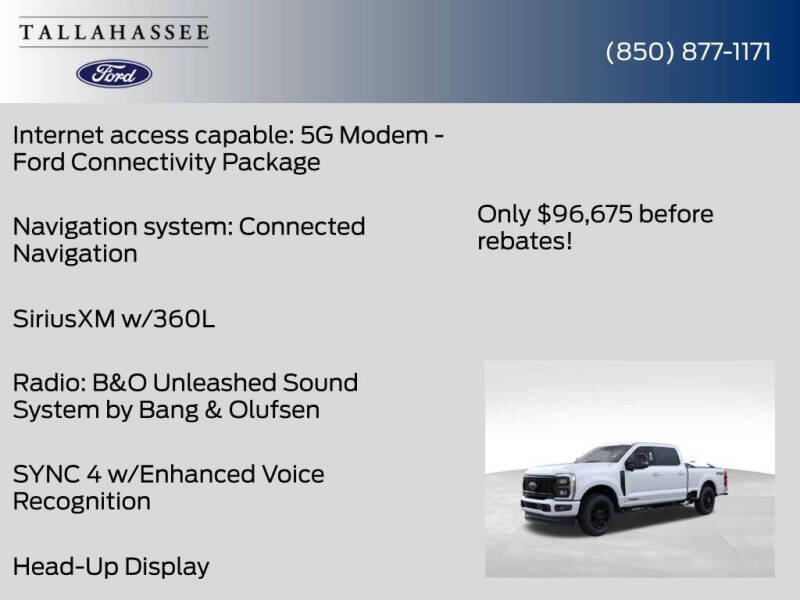 TALLAHASSEE
Ford

(850) 877-1171

Internet access capable: 5G Modem - Ford Connectivity Package

Navigation system: Connected Navigation

SiriusXM w/360L

Radio: B&O Unleashed Sound System by Bang & Olufsen

SYNC 4 w/Enhanced Voice Recognition

Head-Up Display

Only $96,675 before rebates!